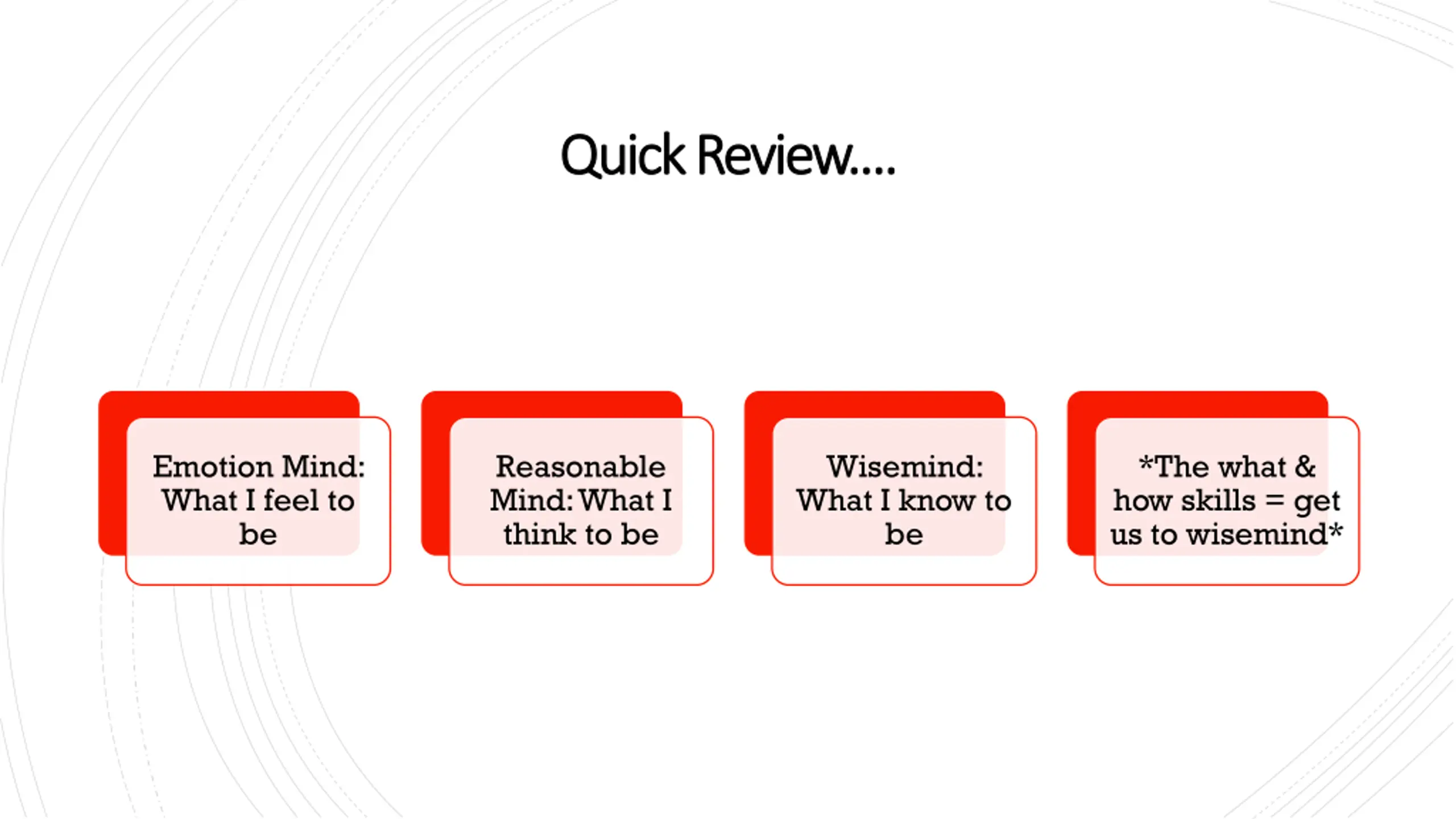 Quick Review….

Emotion Mind: What I feel to be

Reasonable Mind: What I think to be

Wisemind: What I know to be

*The what & how skills = get us to wisemind*